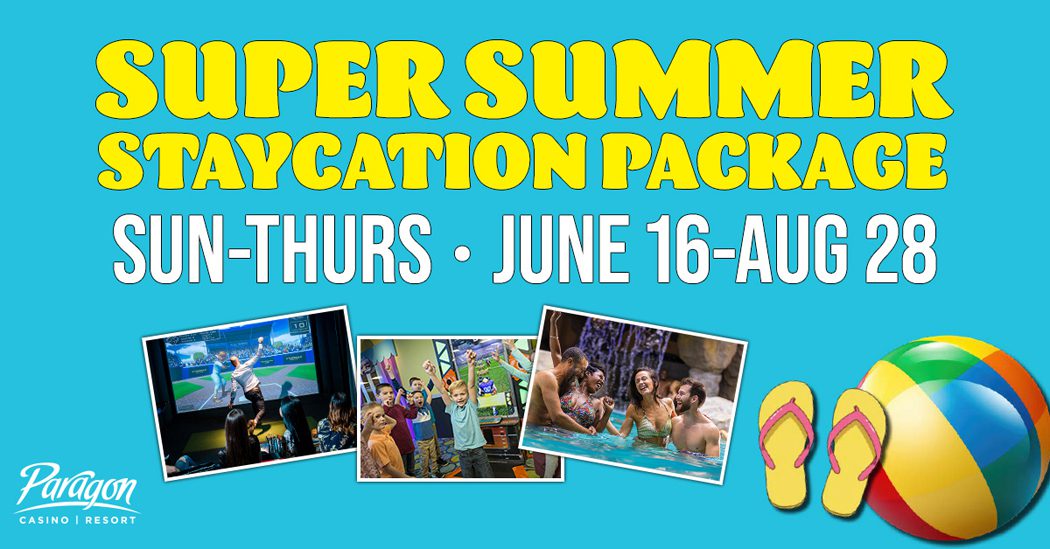 SUPER SUMMER STAYCATION PACKAGE

SUN-THURS • JUNE 16-AUG 28

Paragon
CASINO | RESORT